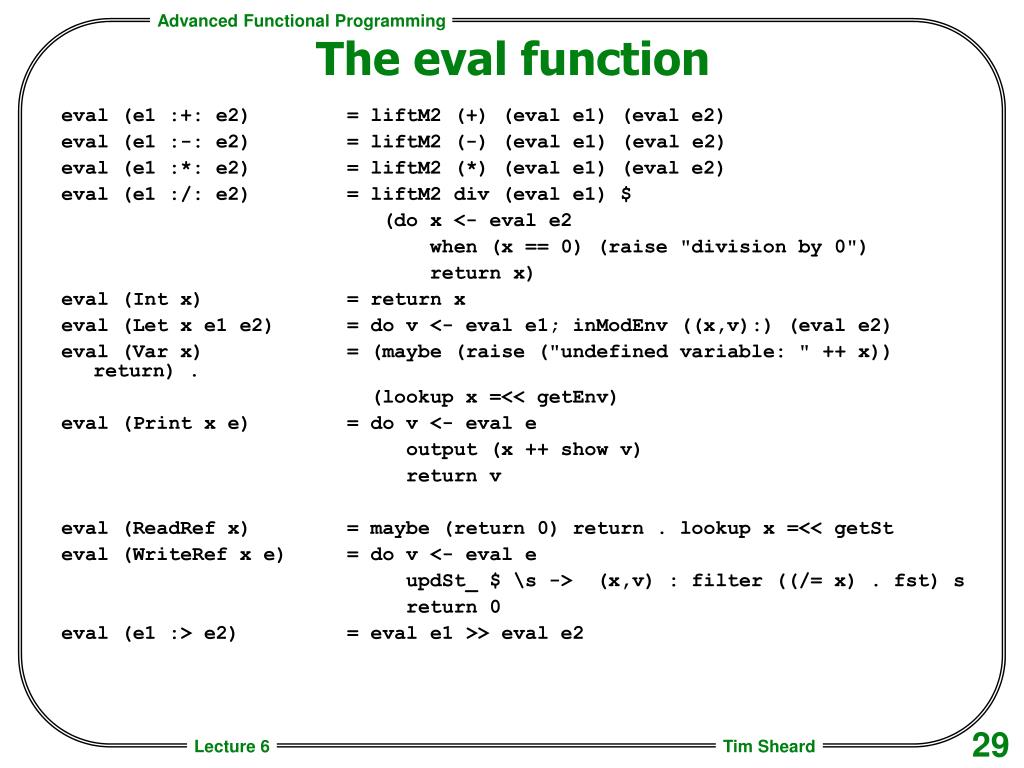 Advanced Functional Programming

The eval function

eval (e1 :+: e2)        = liftM2 (+) (eval e1) (eval e2)
eval (e1 :-: e2)        = liftM2 (-) (eval e1) (eval e2)
eval (e1 :*: e2)        = liftM2 (*) (eval e1) (eval e2)
eval (e1 :/: e2)        = liftM2 div (eval e1) $
                            (do x <- eval e2
                                when (x == 0) (raise "division by 0")
                                return x)
eval (Int x)            = return x
eval (Let x e1 e2)      = do v <- eval e1; inModEnv ((x,v):) (eval e2)
eval (Var x)            = (maybe (raise ("undefined variable: " ++ x)) return) .
                            (lookup x =<< getEnv)
eval (Print x e)        = do v <- eval e
                             output (x ++ show v)
                             return v

eval (ReadRef x)        = maybe (return 0) return . lookup x =<< getSt
eval (WriteRef x e)     = do v <- eval e
                             updSt_ $ \s -> (x,v) : filter ((/= x) . fst) s
                             return 0
eval (e1 :> e2)         = eval e1 >> eval e2

Lecture 6

Tim Sheard

29